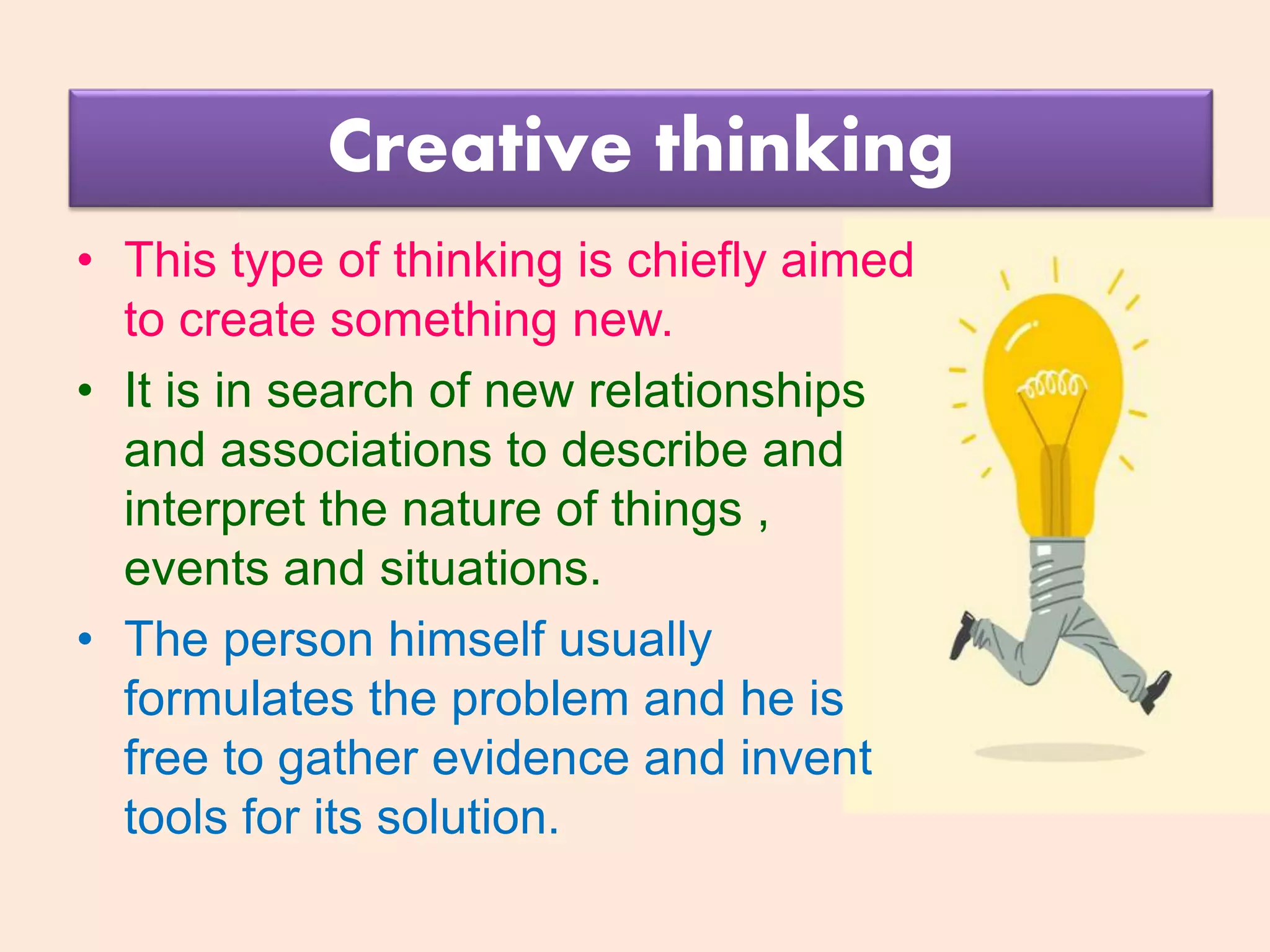 Creative thinking

• This type of thinking is chiefly aimed to create something new.

• It is in search of new relationships and associations to describe and interpret the nature of things , events and situations.

• The person himself usually formulates the problem and he is free to gather evidence and invent tools for its solution.